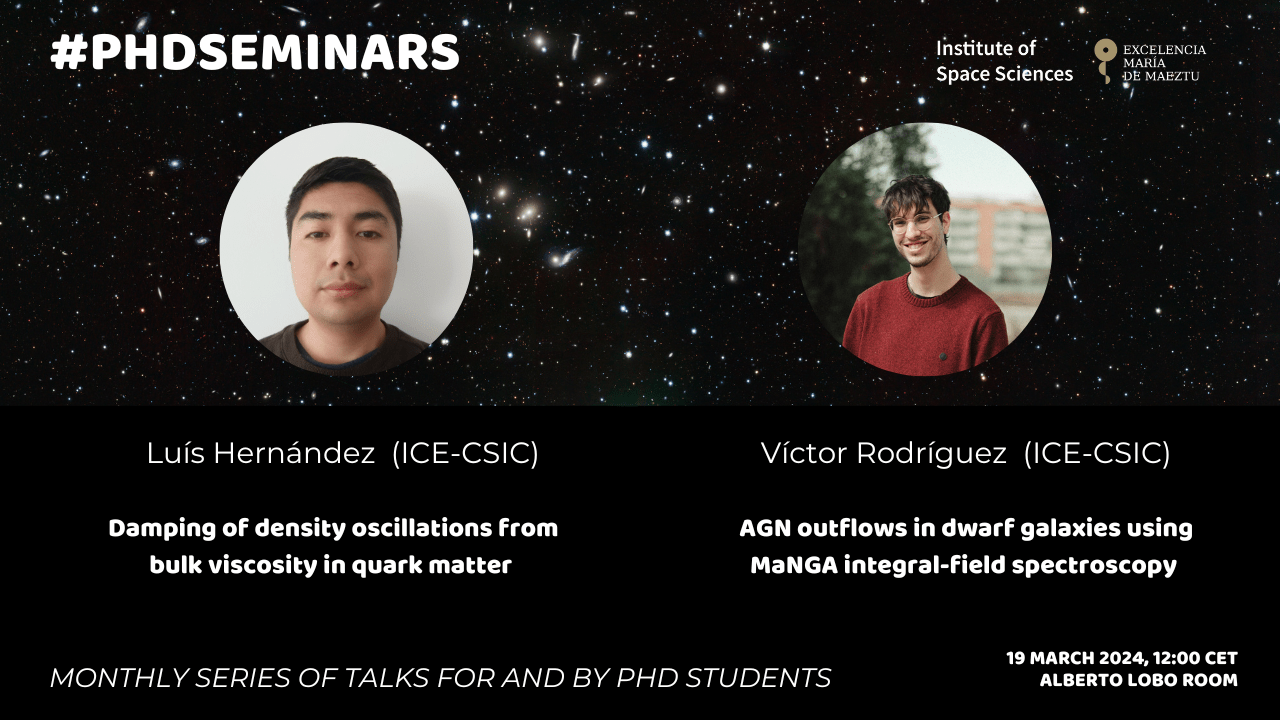 #PHDSEMINARS

Institute of Space Sciences

EXCELENCIA MARÍA DE MAEZTU

Luís Hernández (ICE-CSIC)

Damping of density oscillations from bulk viscosity in quark matter

Víctor Rodríguez (ICE-CSIC)

AGN outflows in dwarf galaxies using MaNGA integral-field spectroscopy

MONTHLY SERIES OF TALKS FOR AND BY PHD STUDENTS

19 MARCH 2024, 12:00 CET
ALBERTO LOBO ROOM